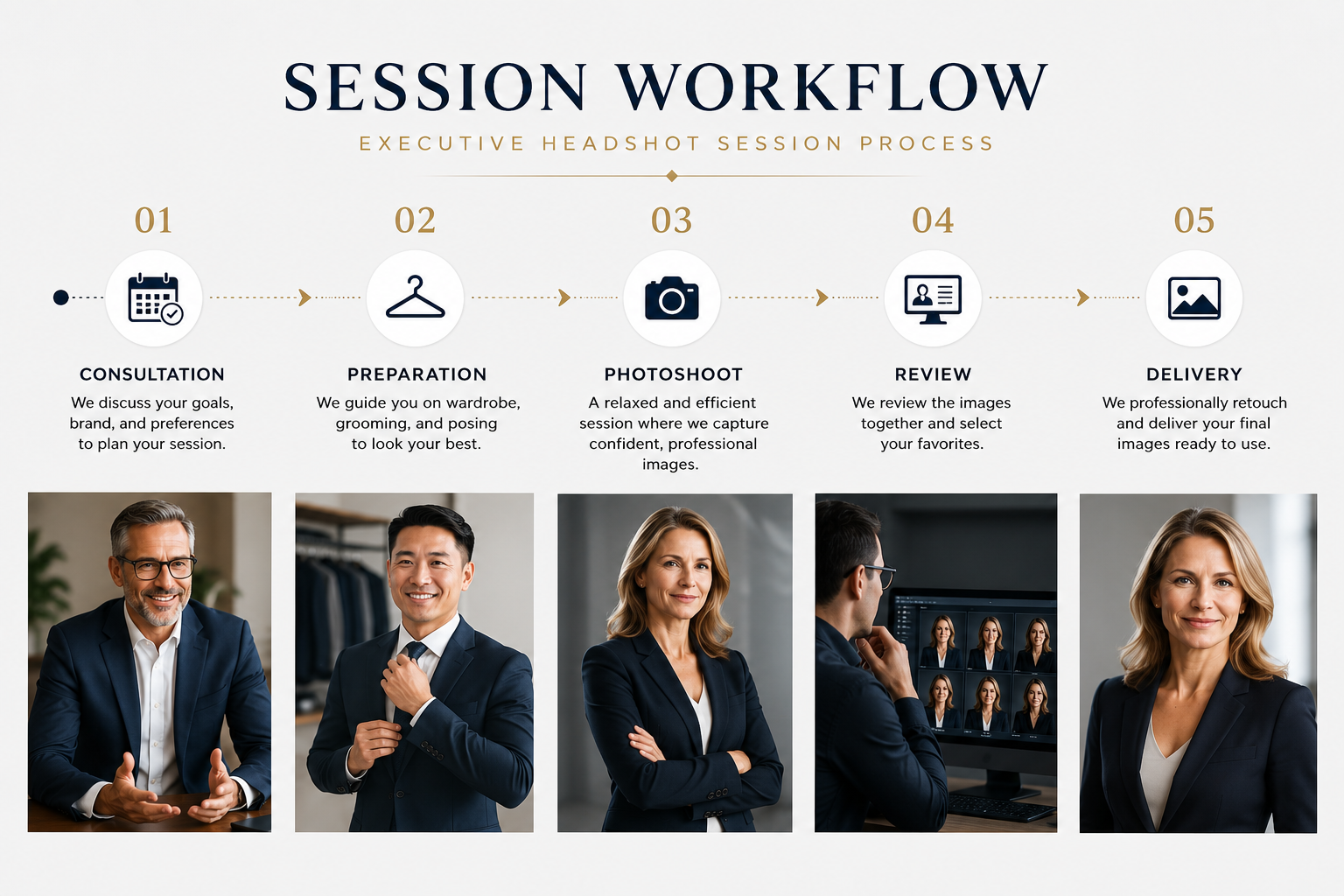 SESSION WORKFLOW

EXECUTIVE HEADSHOT SESSION PROCESS

01

CONSULTATION

We discuss your goals, brand, and preferences to plan your session.

02

PREPARATION

We guide you on wardrobe, grooming, and posing to look your best.

03

PHOTOSHOOT

A relaxed and efficient session where we capture confident, professional images.

04

REVIEW

We review the images together and select your favorites.

05

DELIVERY

We professionally retouch and deliver your final images ready to use.